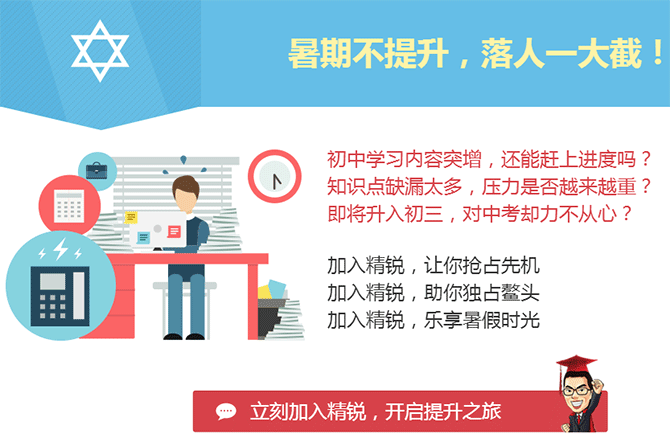 暑期不提升，落人一大截！

初中学习内容突增，还能赶上进度吗？
知识点缺漏太多，压力是否越来越重？
即将升入初三，对中考却力不从心？

加入精锐，让你抢占先机
加入精锐，助你独占鳌头
加入精锐，乐享暑假时光

立刻加入精锐，开启提升之旅